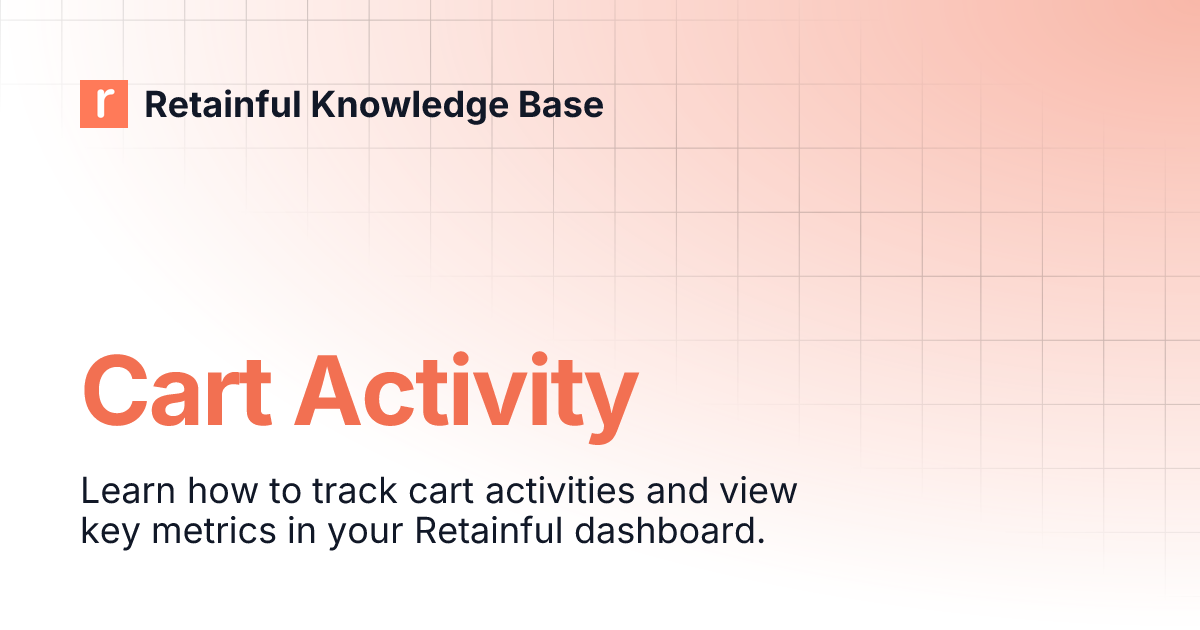 r Retainful Knowledge Base

Cart Activity

Learn how to track cart activities and view key metrics in your Retainful dashboard.